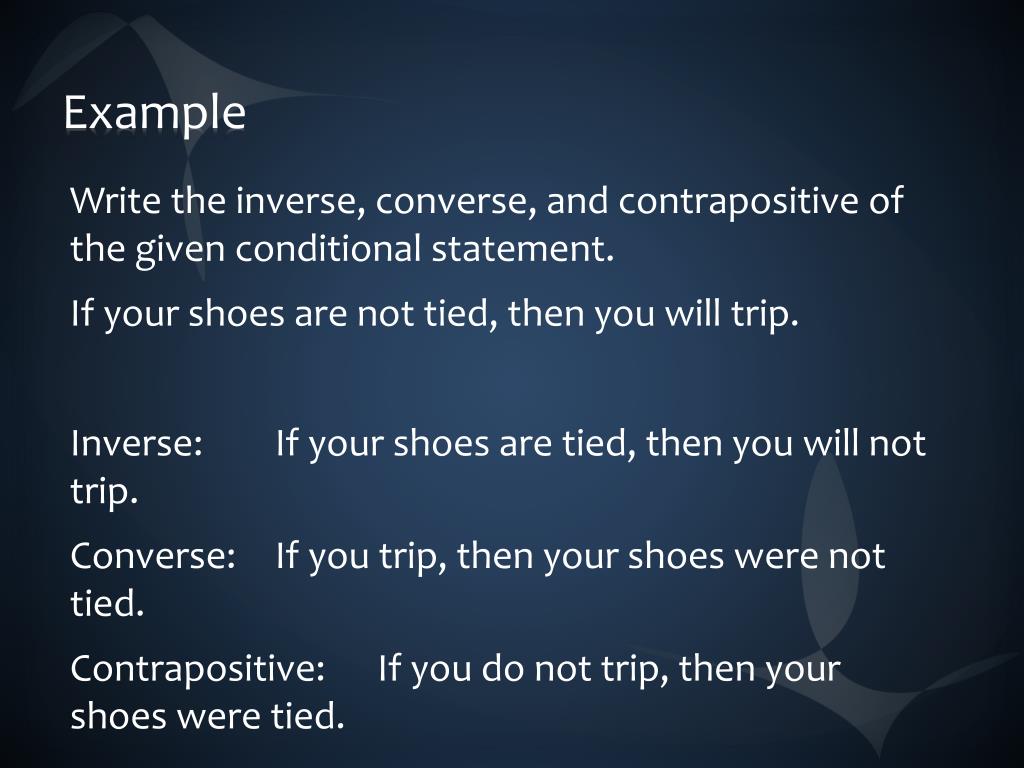 Example

Write the inverse, converse, and contrapositive of the given conditional statement.

If your shoes are not tied, then you will trip.

Inverse: If your shoes are tied, then you will not trip.

Converse: If you trip, then your shoes were not tied.

Contrapositive: If you do not trip, then your shoes were tied.